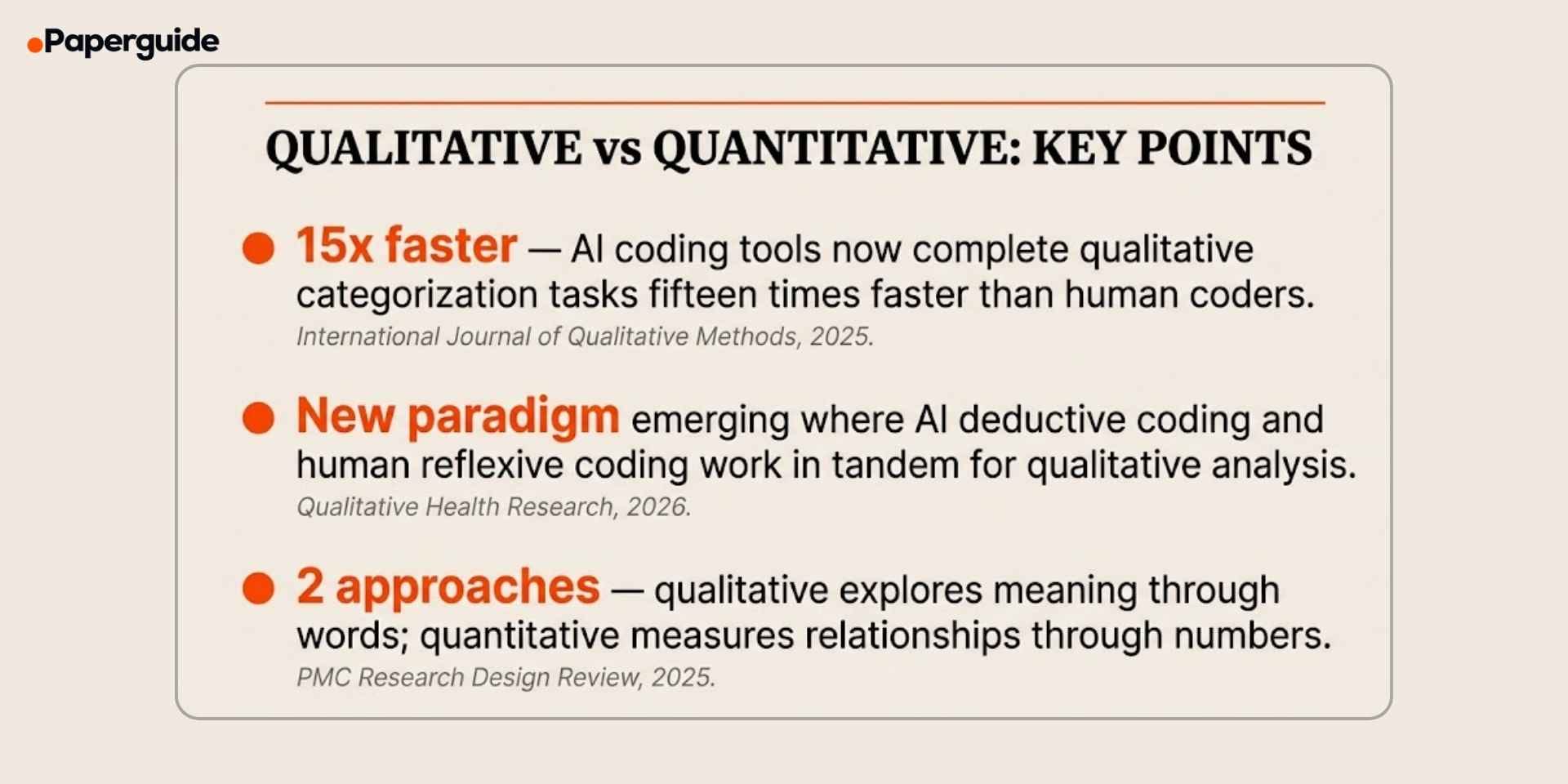 Paperguide

QUALITATIVE vs QUANTITATIVE: KEY POINTS

15x faster — AI coding tools now complete qualitative categorization tasks fifteen times faster than human coders.
International Journal of Qualitative Methods, 2025.

New paradigm emerging where AI deductive coding and human reflexive coding work in tandem for qualitative analysis.
Qualitative Health Research, 2026.

2 approaches — qualitative explores meaning through words; quantitative measures relationships through numbers.
PMC Research Design Review, 2025.